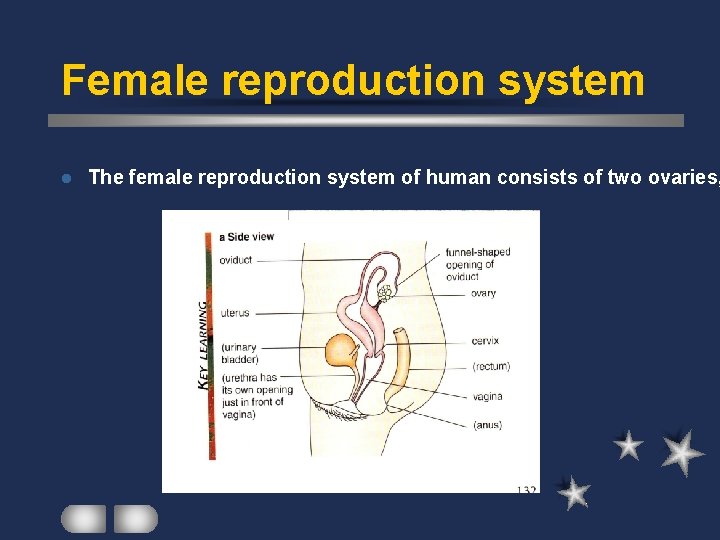 Female reproduction system

The female reproduction system of human consists of two ovaries,

KEY LEARNING

a Side view

oviduct

uterus

(urinary bladder)

(urethra has its own opening just in front of vagina)

funnel-shaped opening of oviduct

ovary

cervix

(rectum)

vagina

(anus)

132